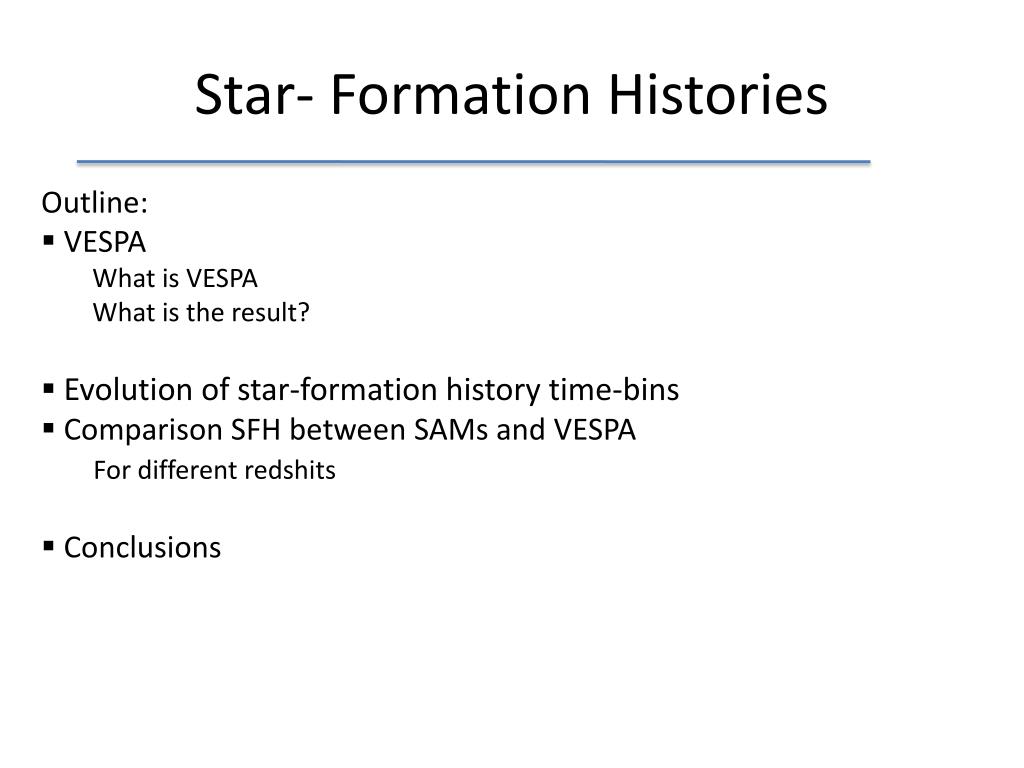 Star- Formation Histories

Outline:
▪ VESPA
What is VESPA
What is the result?

▪ Evolution of star-formation history time-bins
▪ Comparison SFH between SAMs and VESPA
For different redshits

▪ Conclusions